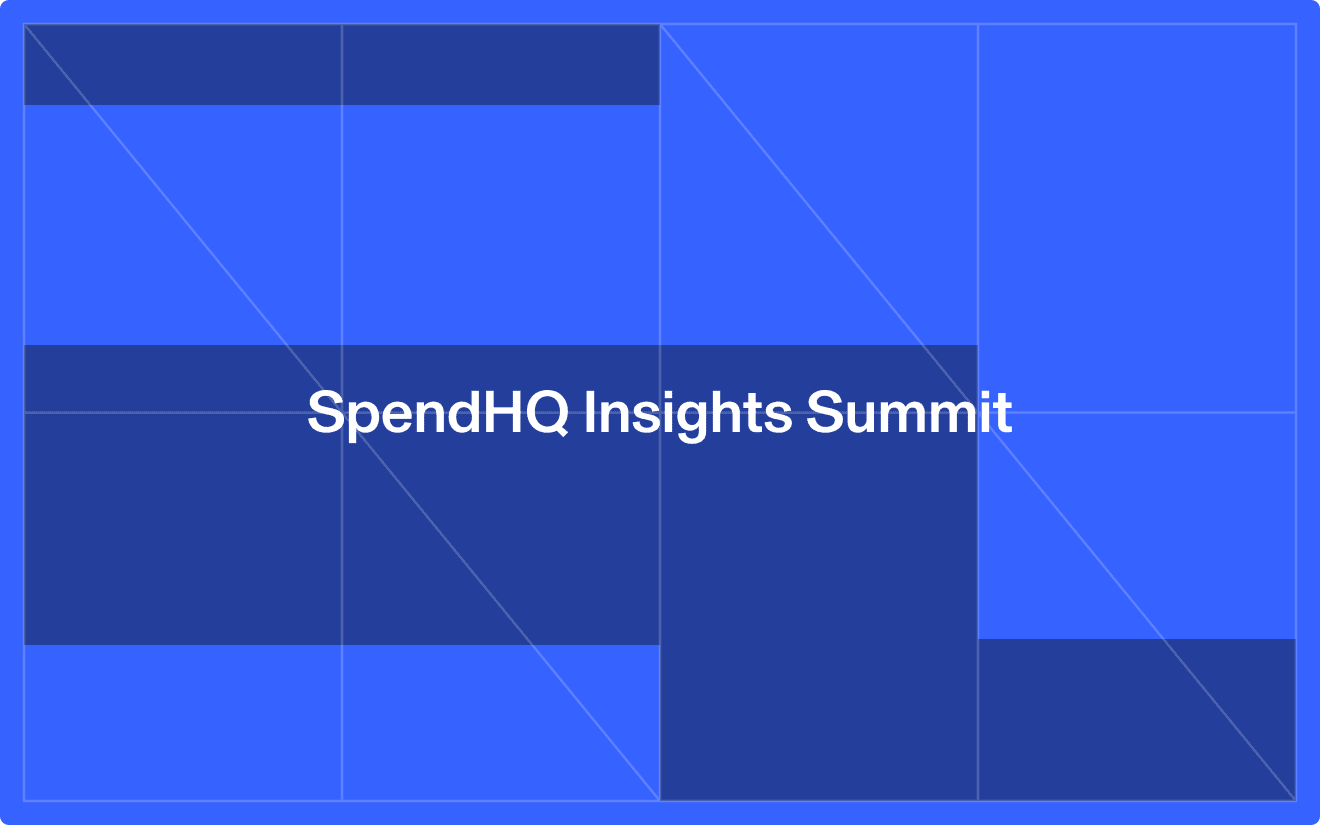 SpendHQ Insights Summit